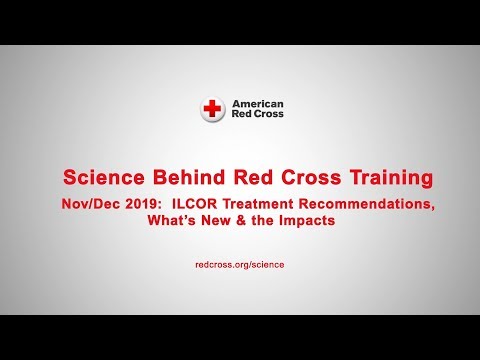 American Red Cross

Science Behind Red Cross Training

Nov/Dec 2019: ILCOR Treatment Recommendations, What's New & the Impacts

redcross.org/science